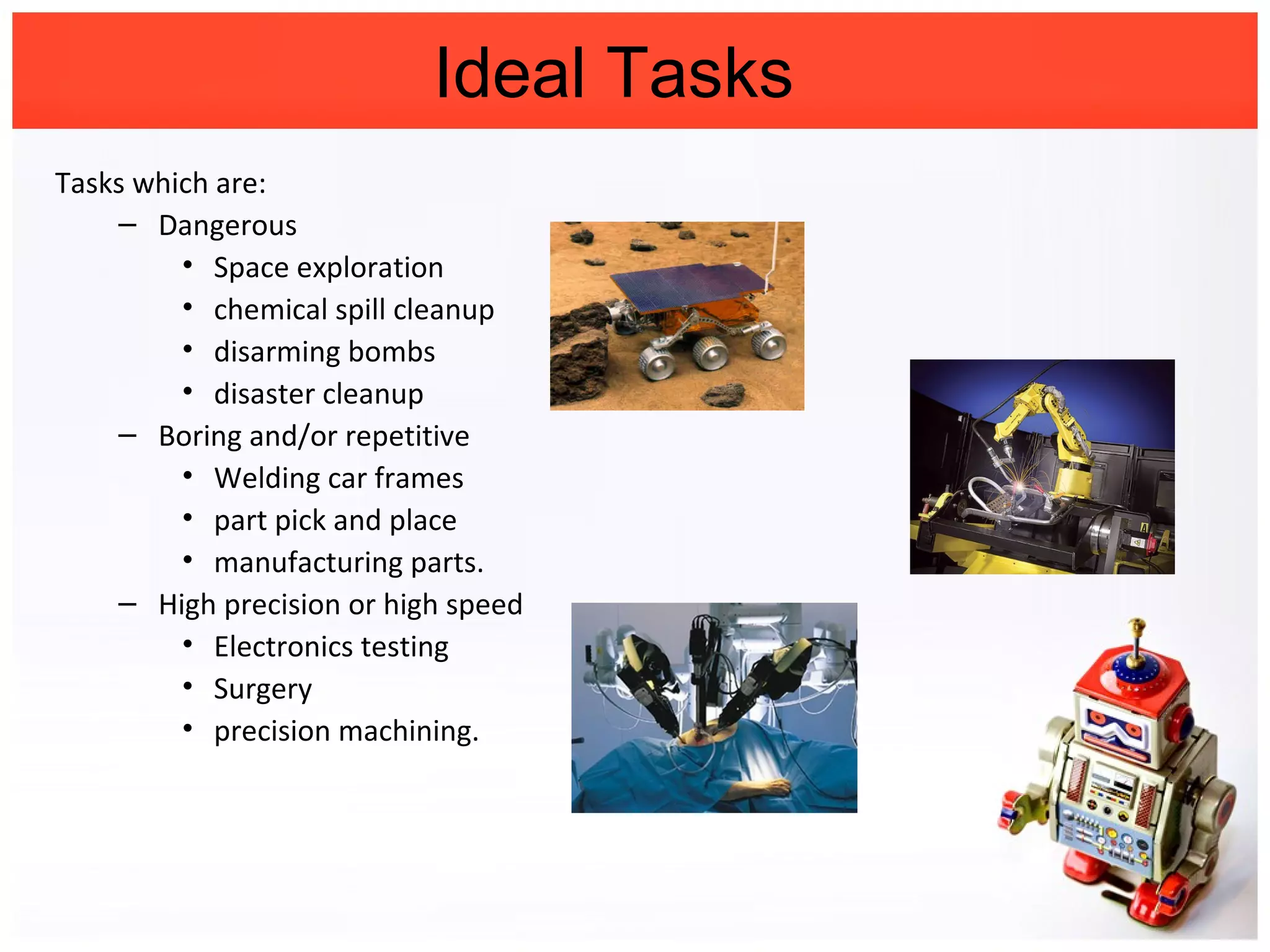 Ideal Tasks

Tasks which are:
– Dangerous
• Space exploration
• chemical spill cleanup
• disarming bombs
• disaster cleanup
– Boring and/or repetitive
• Welding car frames
• part pick and place
• manufacturing parts.
– High precision or high speed
• Electronics testing
• Surgery
• precision machining.